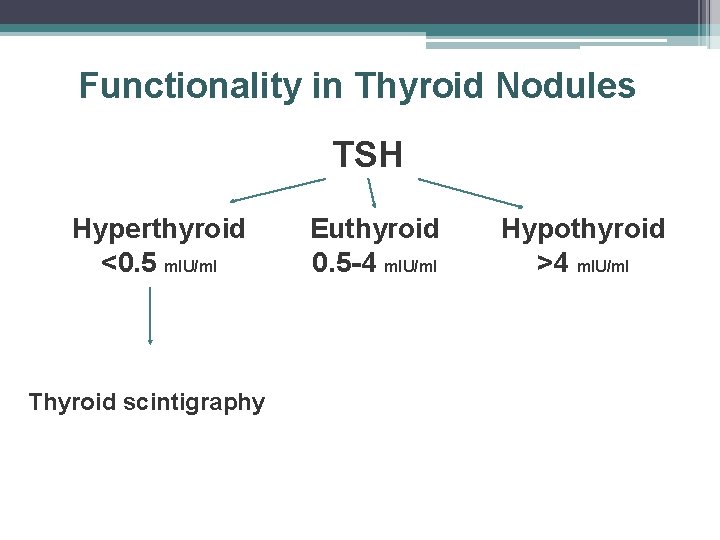 Functionality in Thyroid Nodules

TSH

Hyperthyroid
<0.5 mIU/ml

Euthyroid
0.5-4 mIU/ml

Hypothyroid
>4 mIU/ml

Thyroid scintigraphy